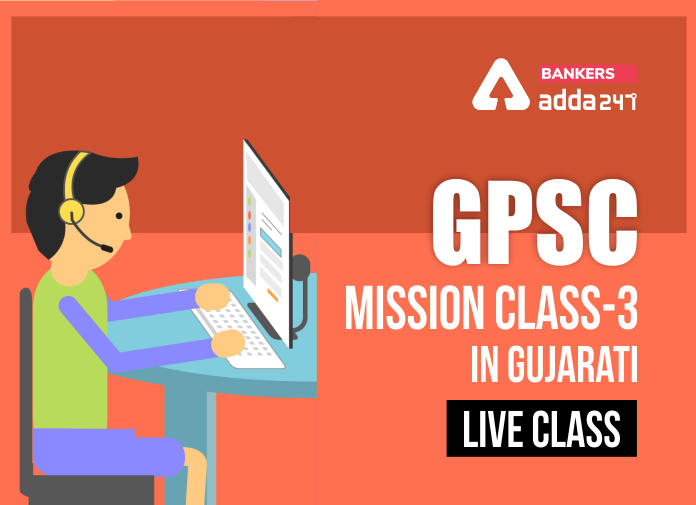 BANKERS
adda247

GPSC
MISSION CLASS-3
IN GUJARATI
LIVE CLASS